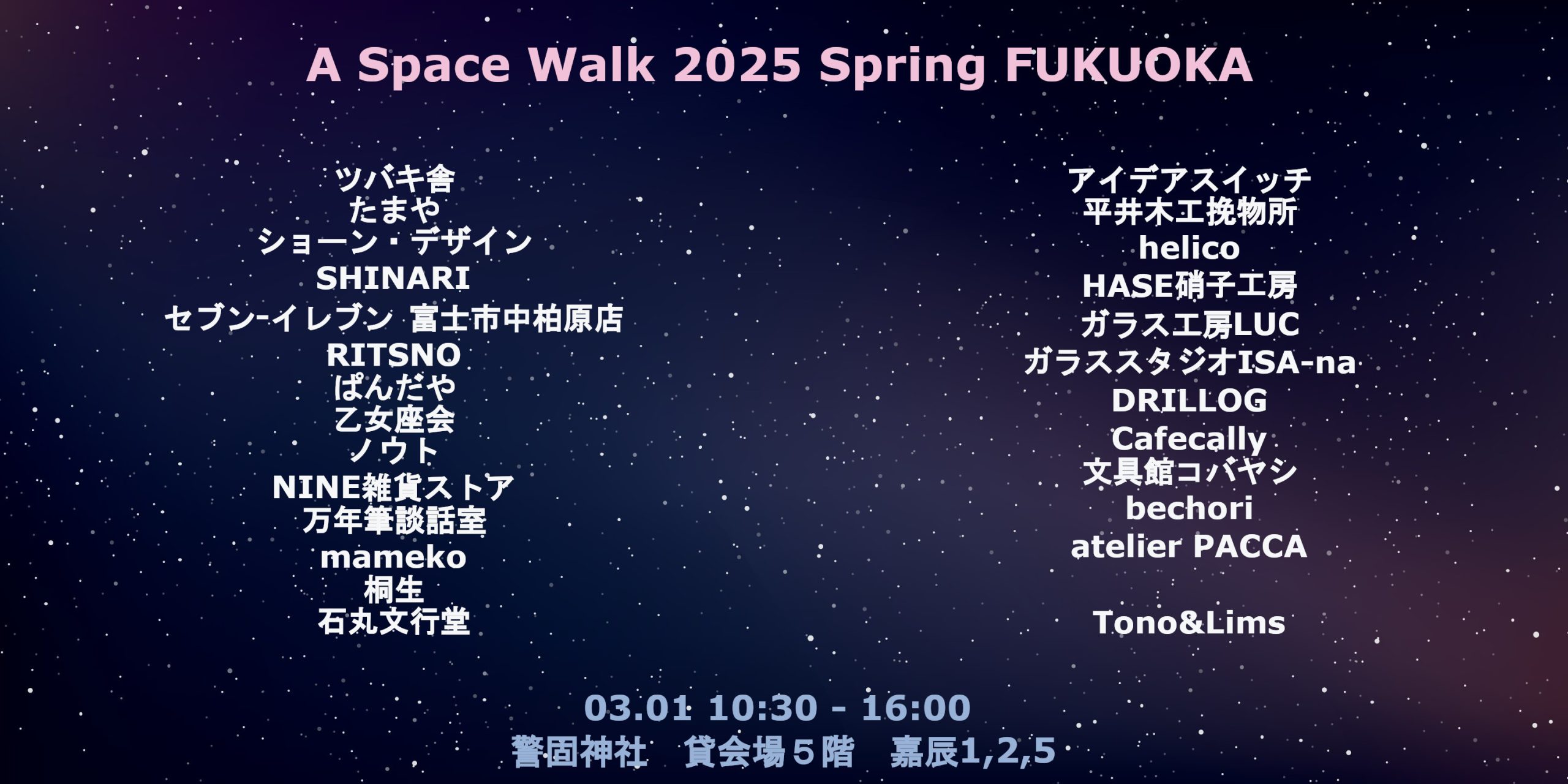 A Space Walk 2025 Spring FUKUOKA

ツバキ舎
たまや
ショーン・デザイン
SHINARI
セブン-イレブン 富士市中柏原店
RITSNO
ぱんだや
乙女座会
ノウト
NINE雑貨ストア
万年筆談話室
mameko
桐生
石丸文行堂

アイデアスイッチ
平井木工挽物所
helico
HASE硝子工房
ガラス工房LUC
ガラススタジオISA-na
DRILLOG
Cafecally
文具館コバヤシ
bechori
atelier PACCA

Tono&Lims

03.01 10:30 - 16:00
警固神社 貸会場５階 嘉辰1,2,5